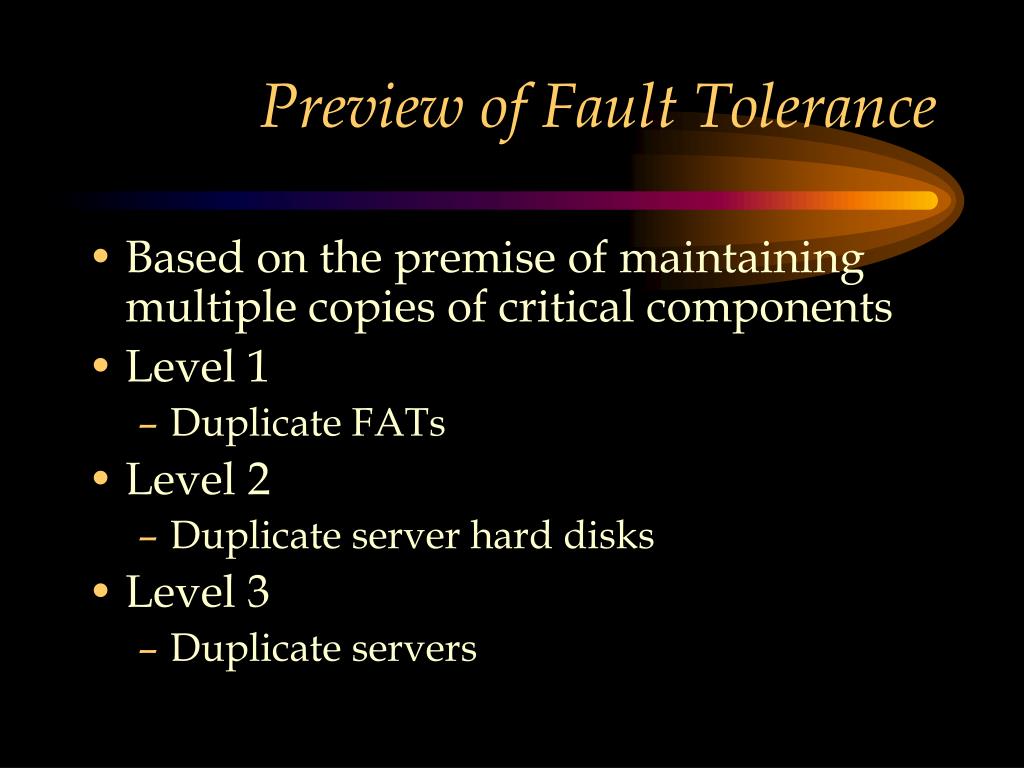 Preview of Fault Tolerance

• Based on the premise of maintaining multiple copies of critical components
• Level 1
– Duplicate FATs
• Level 2
– Duplicate server hard disks
• Level 3
– Duplicate servers